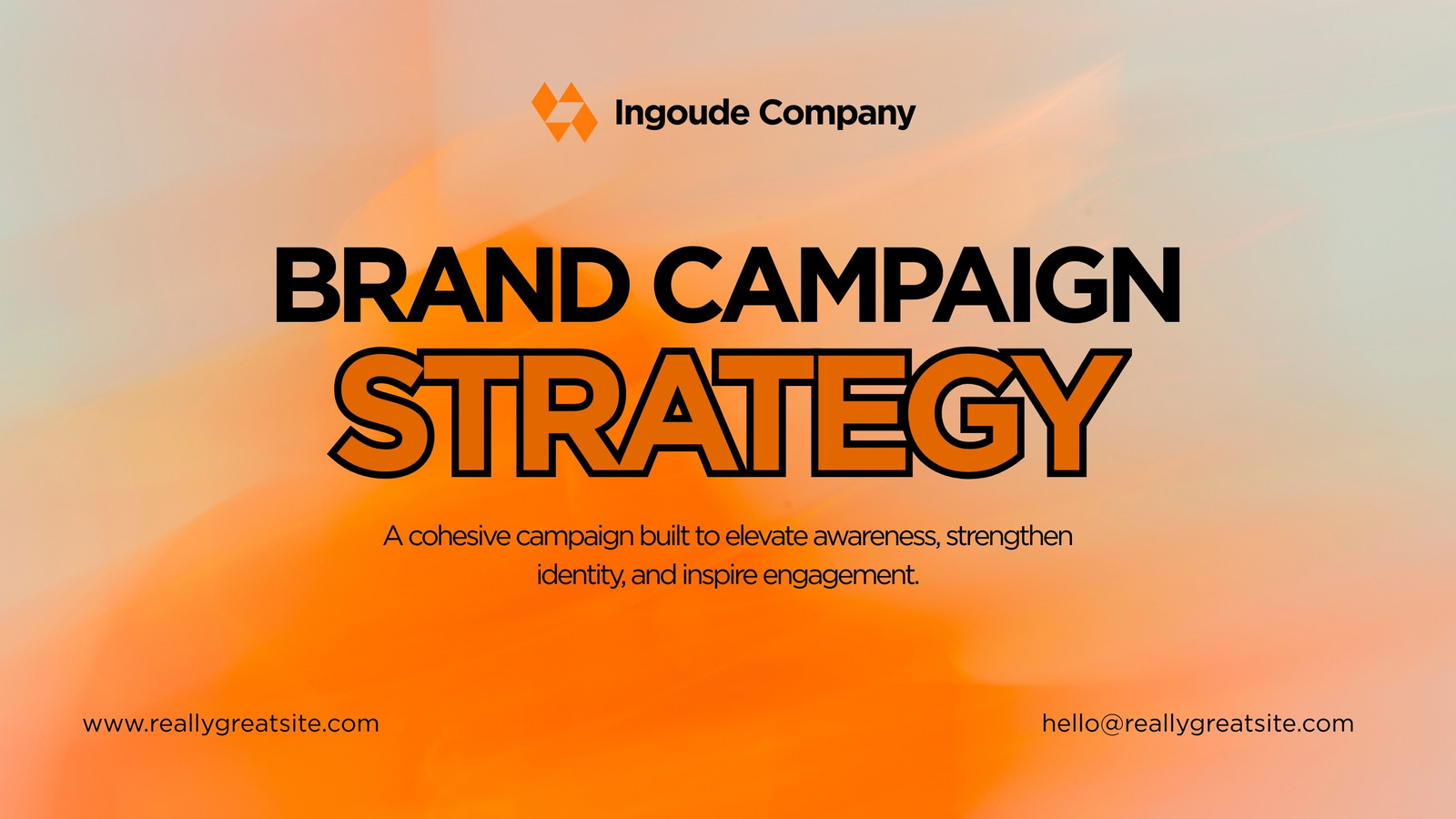 Ingoude Company

BRAND CAMPAIGN
STRATEGY

A cohesive campaign built to elevate awareness, strengthen identity, and inspire engagement.

www.reallygreatsite.com

hello@reallygreatsite.com